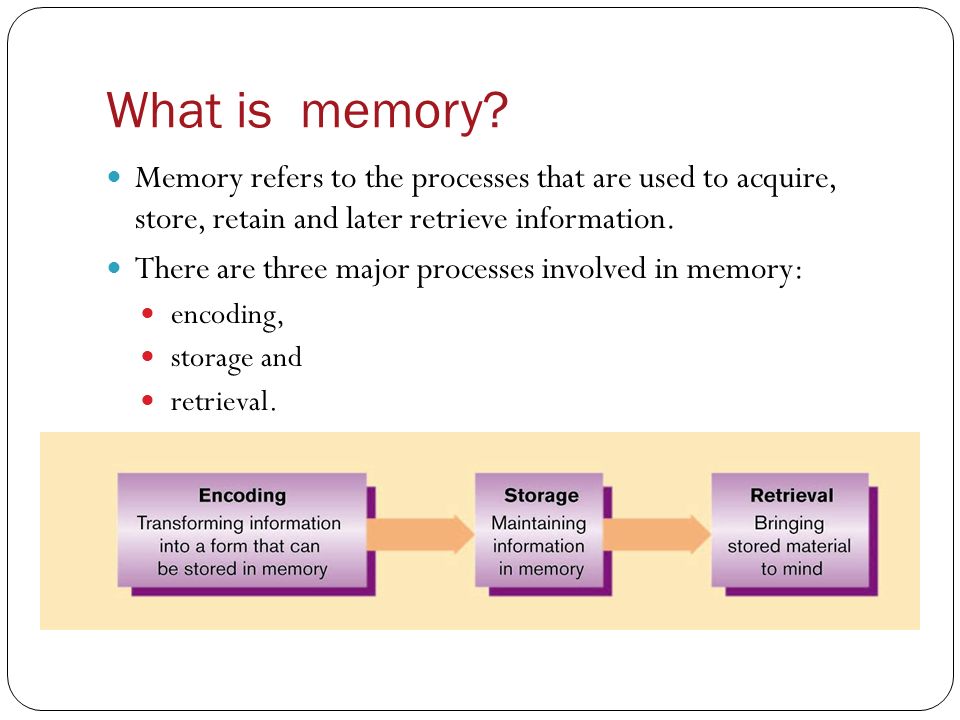 What is  memory?

Memory refers to the processes that are used to acquire, store, retain and later retrieve information.

There are three major processes involved in memory:

encoding,

storage and

retrieval.

Encoding
Transforming information into a form that can be stored in memory

Storage
Maintaining information in memory

Retrieval
Bringing stored material to mind